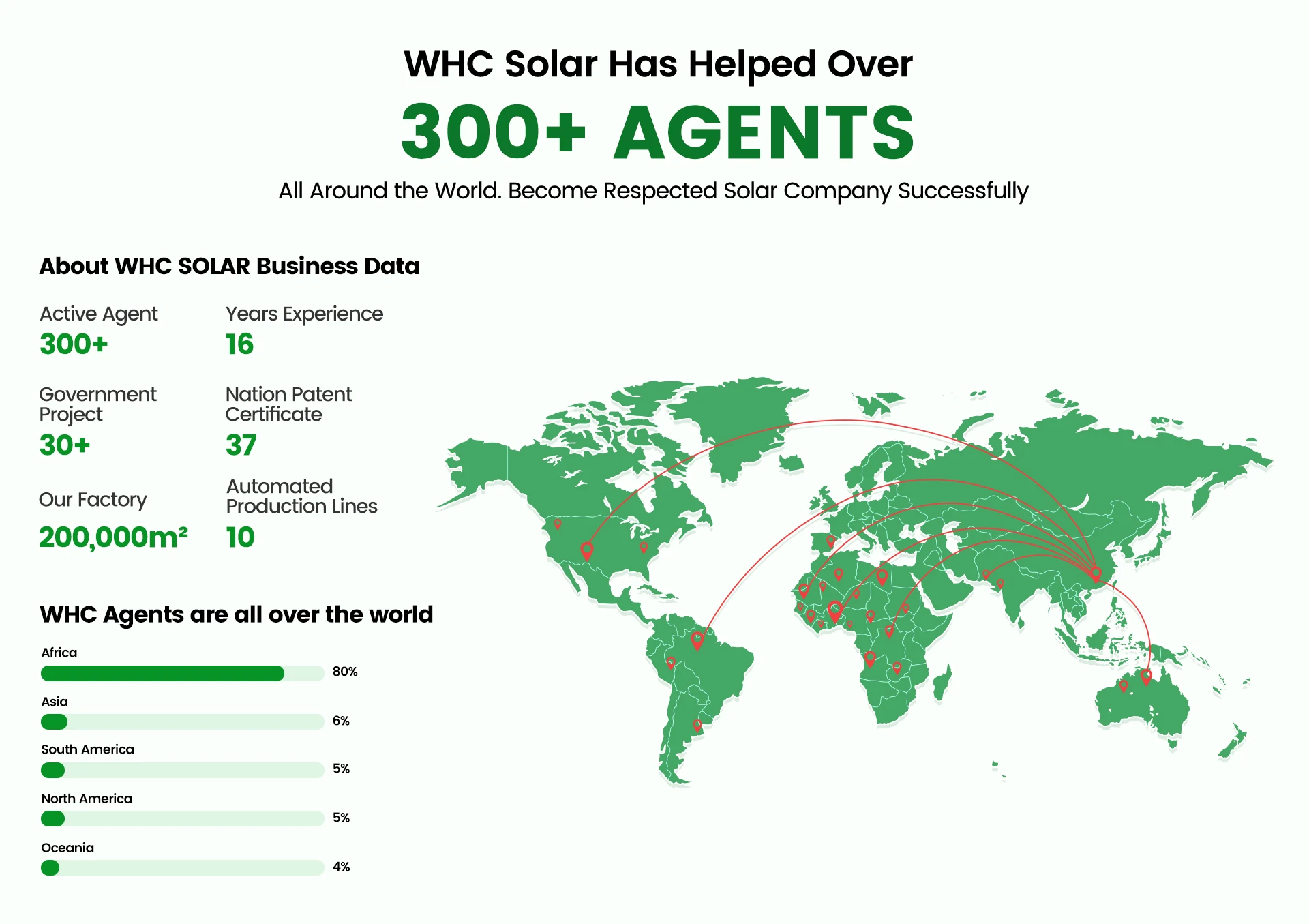 WHC Solar Has Helped Over

300+ AGENTS

All Around the World. Become Respected Solar Company Successfully

About WHC SOLAR Business Data

Active Agent
300+

Years Experience
16

Government Project
30+

Nation Patent Certificate
37

Our Factory
200,000m²

Automated Production Lines
10

WHC Agents are all over the world

Africa
80%

Asia
6%

South America
5%

North America
5%

Oceania
4%